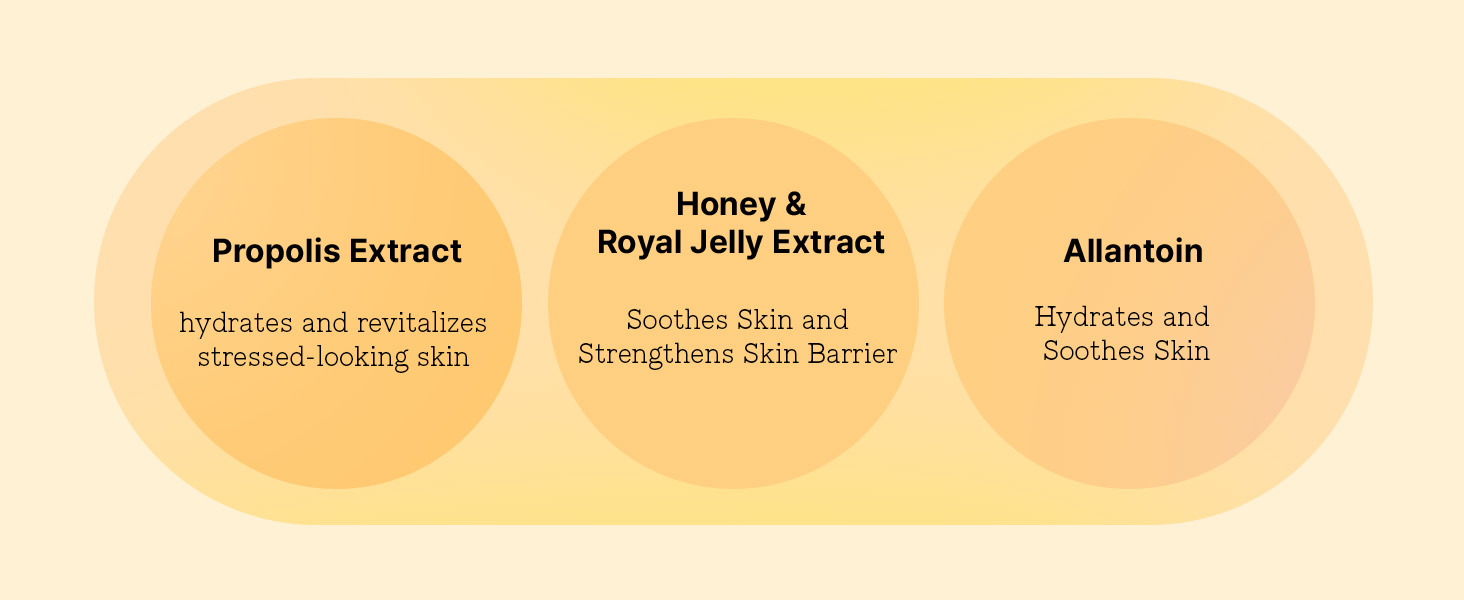 Propolis Extract

hydrates and revitalizes stressed-looking skin

Honey & Royal Jelly Extract

Soothes Skin and Strengthens Skin Barrier

Allantoin

Hydrates and Soothes Skin